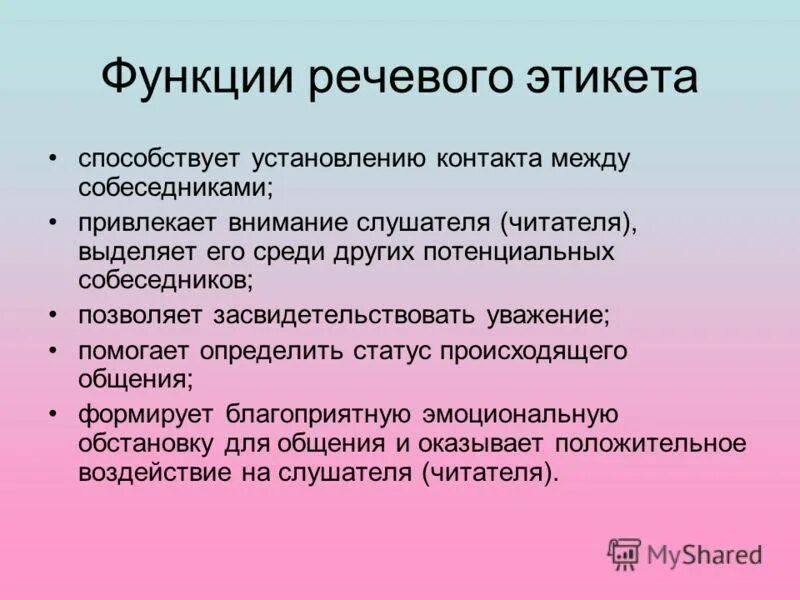 Функции речевого этикета

• способствует установлению контакта между собеседниками;
• привлекает внимание слушателя (читателя), выделяет его среди других потенциальных собеседников;
• позволяет засвидетельствовать уважение;
• помогает определить статус происходящего общения;
• формирует благоприятную эмоциональную обстановку для общения и оказывает положительное воздействие на слушателя (читателя).

MyShared